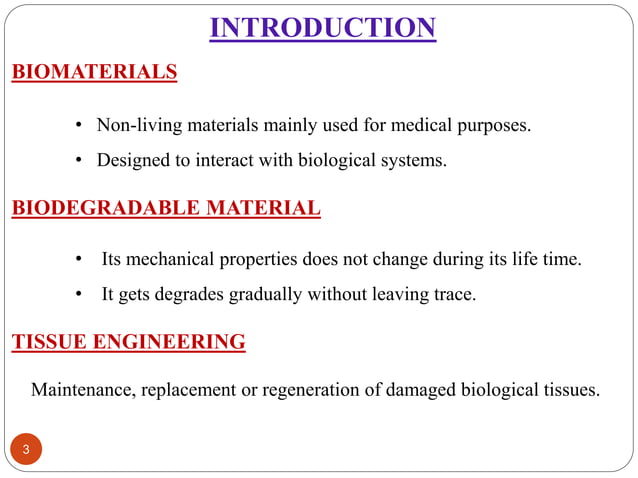 INTRODUCTION

BIOMATERIALS

• Non-living materials mainly used for medical purposes.
• Designed to interact with biological systems.

BIODEGRADABLE MATERIAL

• Its mechanical properties does not change during its life time.
• It gets degrades gradually without leaving trace.

TISSUE ENGINEERING

Maintenance, replacement or regeneration of damaged biological tissues.

3